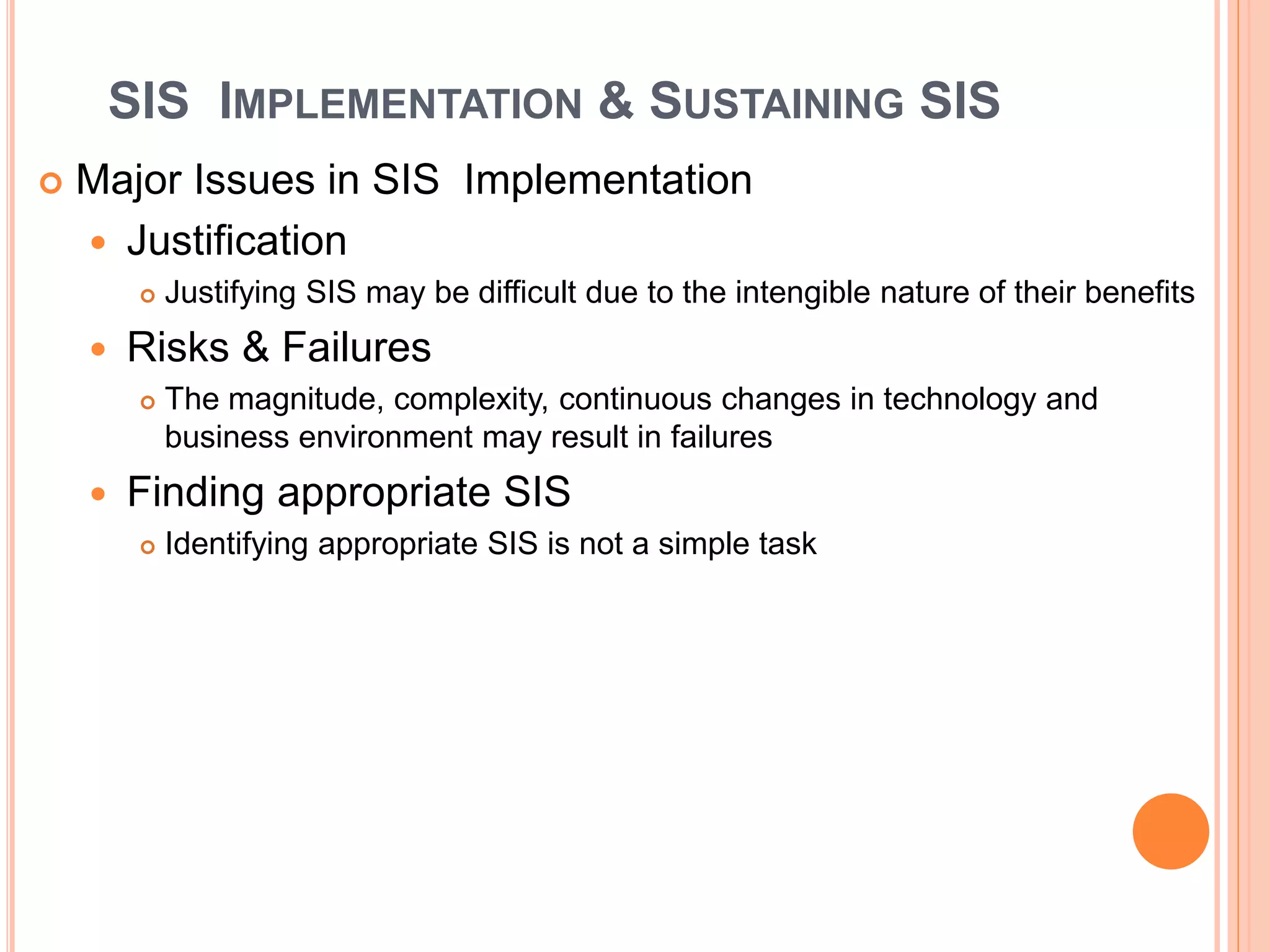 SIS IMPLEMENTATION & SUSTAINING SIS

Major Issues in SIS Implementation

Justification

Justifying SIS may be difficult due to the intengible nature of their benefits

Risks & Failures

The magnitude, complexity, continuous changes in technology and business environment may result in failures

Finding appropriate SIS

Identifying appropriate SIS is not a simple task